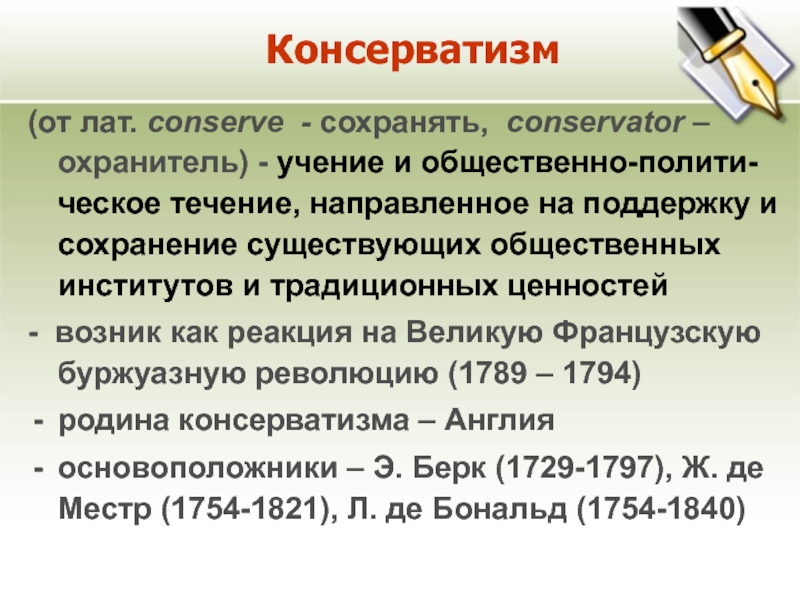 Консерватизм

(от лат. conserve - сохранять, conservator – охранитель) - учение и общественно-политическое течение, направленное на поддержку и сохранение существующих общественных институтов и традиционных ценностей

- возник как реакция на Великую Французскую буржуазную революцию (1789 – 1794)

- родина консерватизма – Англия

- основоположники – Э. Берк (1729-1797), Ж. де Местр (1754-1821), Л. де Бональд (1754-1840)